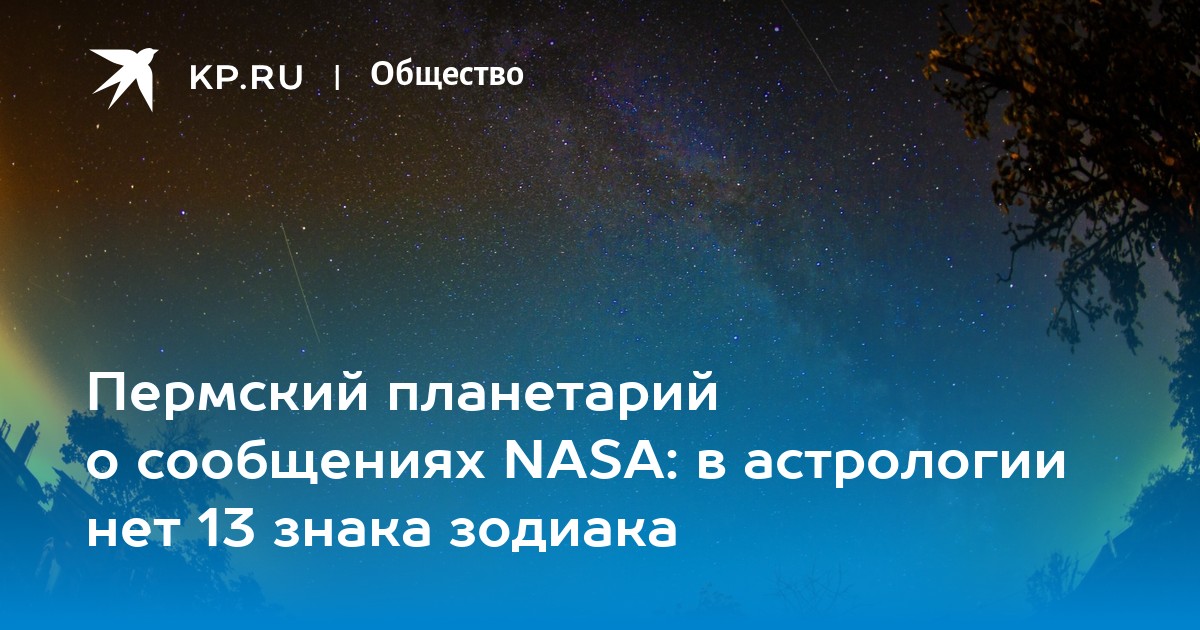 KP.RU | Общество

Пермский планетарий о сообщениях NASA: в астрологии нет 13 знака зодиака